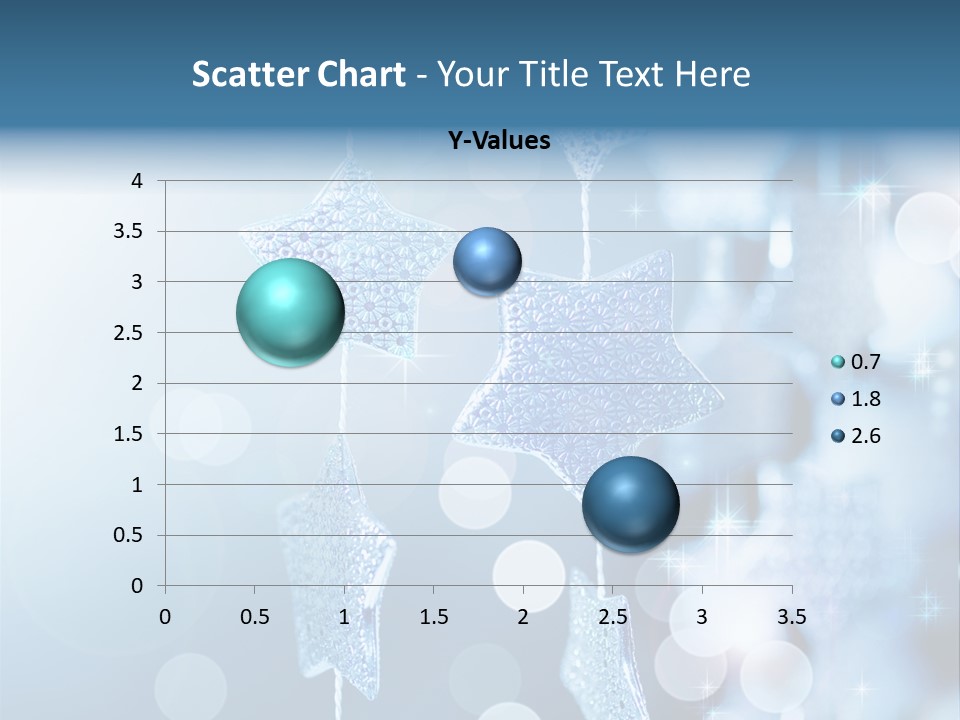 Scatter Chart - Your Title Text Here

Y-Values

4
3.5
3
2.5
2
1.5
1
0.5
0

0 0.5 1 1.5 2 2.5 3 3.5

0.7
1.8
2.6